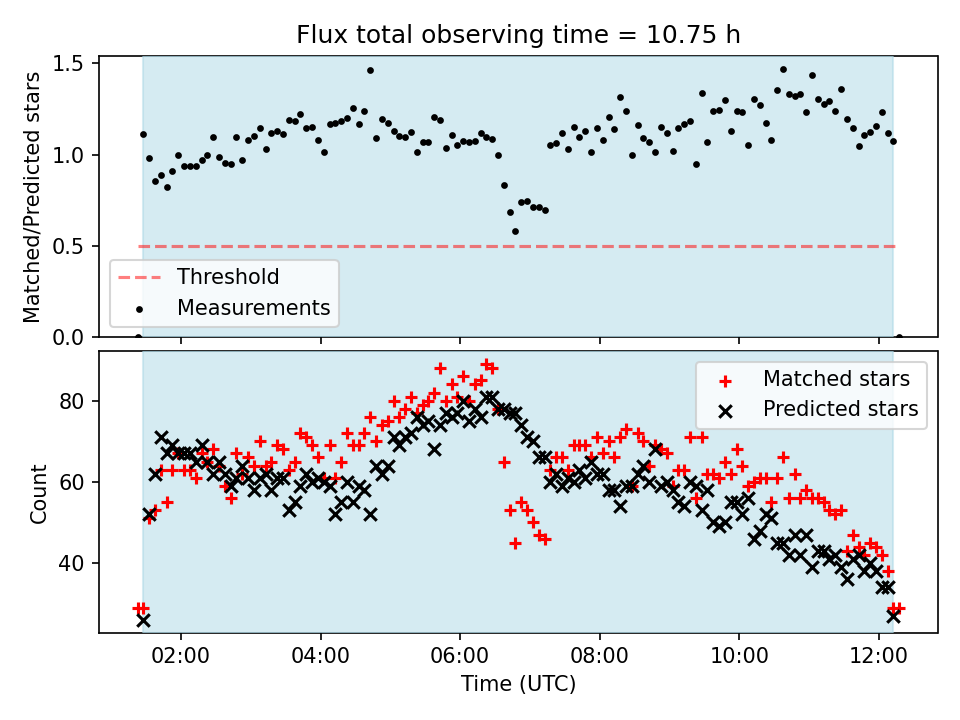 Flux total observing time = 10.75 h

Matched/Predicted stars

1.5
1.0
0.5
0.0

Threshold
Measurements

Count

80
60
40

Matched stars
Predicted stars

02:00
04:00
06:00
08:00
10:00
12:00

Time (UTC)